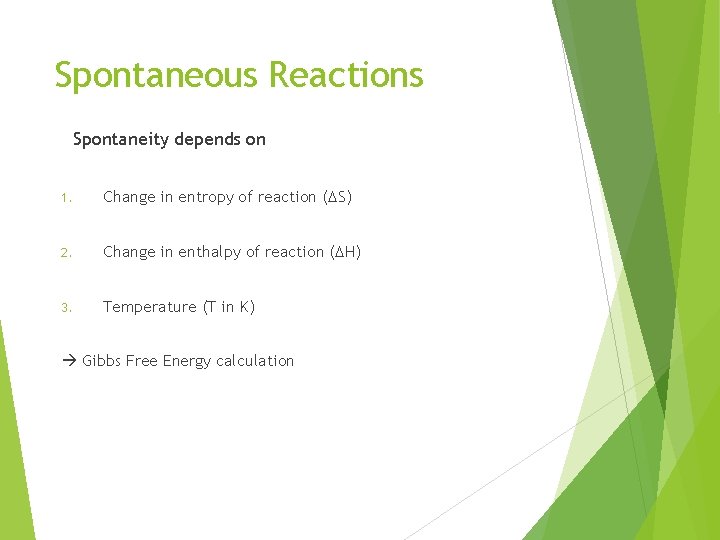 Spontaneous Reactions

Spontaneity depends on

1. Change in entropy of reaction ($\Delta S$)

2. Change in enthalpy of reaction ($\Delta H$)

3. Temperature (T in K)

→ Gibbs Free Energy calculation